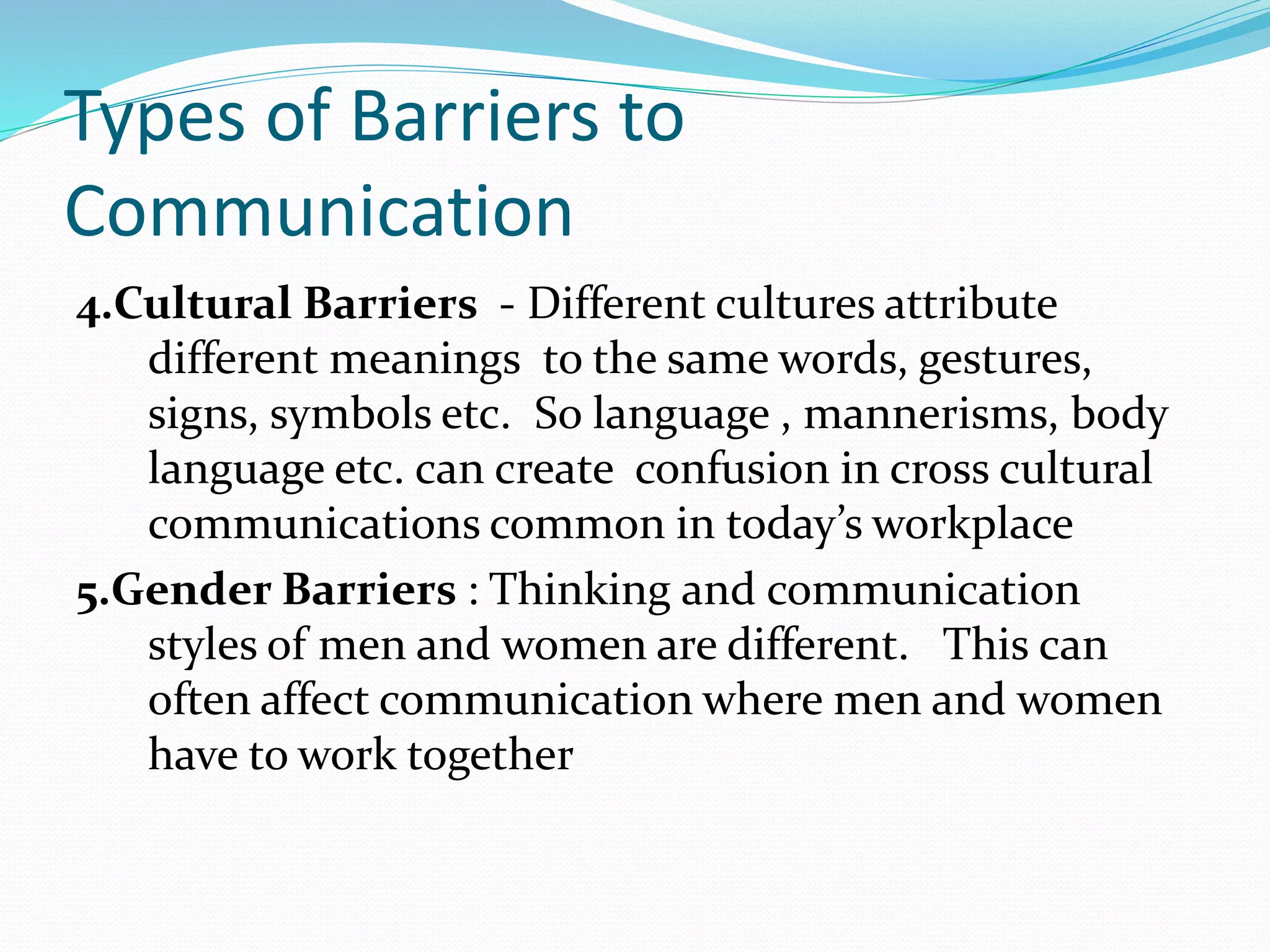 Types of Barriers to Communication

4.Cultural Barriers - Different cultures attribute different meanings to the same words, gestures, signs, symbols etc. So language , mannerisms, body language etc. can create confusion in cross cultural communications common in today's workplace

5.Gender Barriers : Thinking and communication styles of men and women are different. This can often affect communication where men and women have to work together